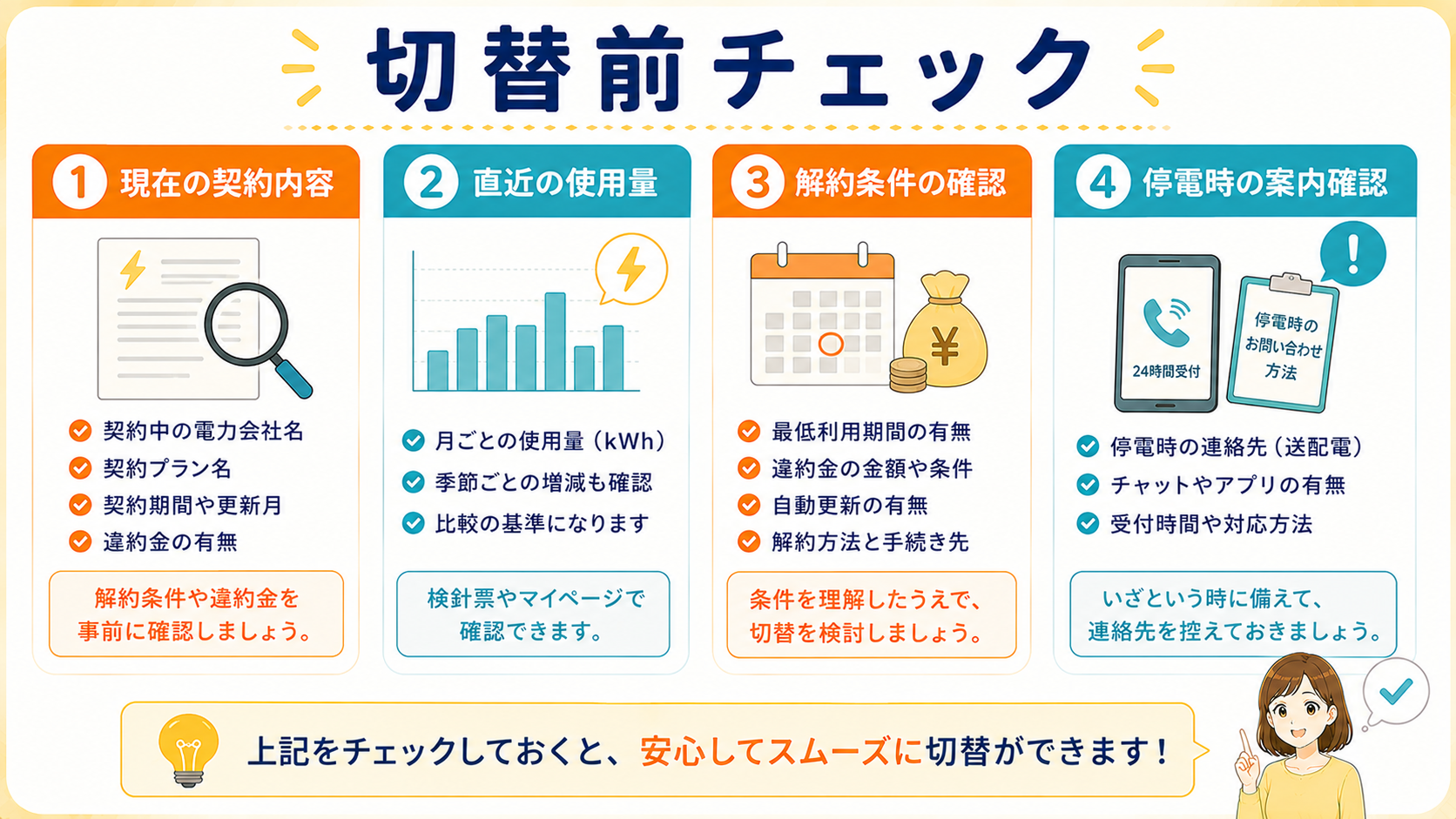 切替前チェック

1 現在の契約内容

契約中の電力会社名
契約プラン名
契約期間や更新月
違約金の有無

解約条件や違約金を事前に確認しましょう。

2 直近の使用量

月ごとの使用量（kWh）
季節ごとの増減も確認
比較の基準になります

検針票やマイページで確認できます。

3 解約条件の確認

¥

最低利用期間の有無
違約金の金額や条件
自動更新の有無
解約方法と手続き先

条件を理解したうえで、切替を検討しましょう。

4 停電時の案内確認

24時間受付

停電時のお問い合わせ方法

停電時の連絡先（送配電）
チャットやアプリの有無
受付時間や対応方法

いざという時に備えて、連絡先を控えておきましょう。

上記をチェックしておくと、安心してスムーズに切替ができます！